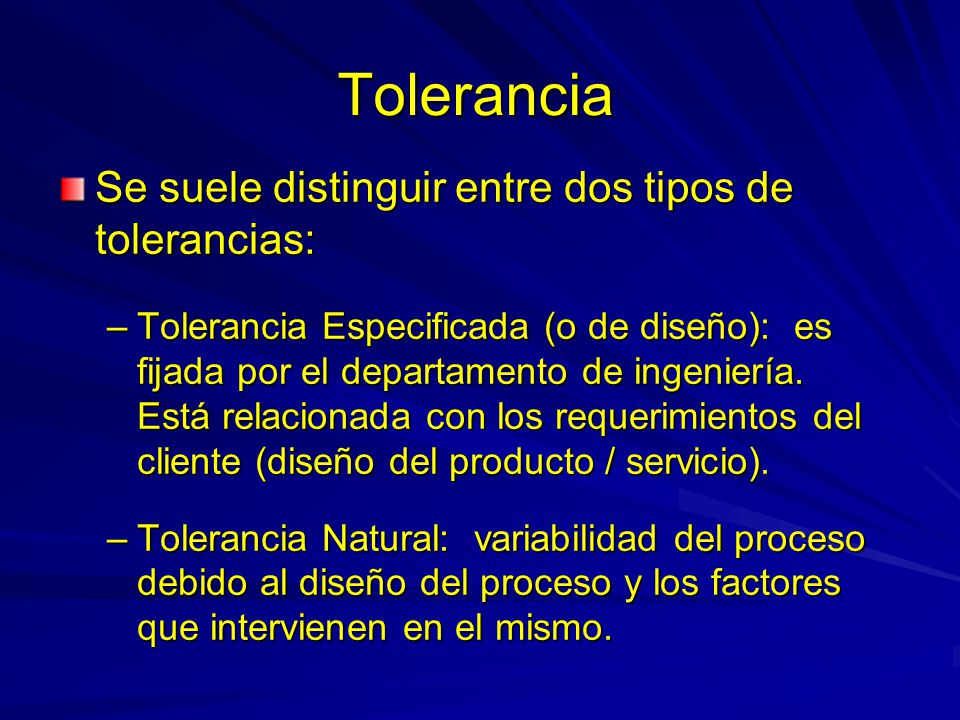 Tolerancia

Se suele distinguir entre dos tipos de tolerancias:

– Tolerancia Especificada (o de diseño): es fijada por el departamento de ingeniería. Está relacionada con los requerimientos del cliente (diseño del producto / servicio).

– Tolerancia Natural: variabilidad del proceso debido al diseño del proceso y los factores que intervienen en el mismo.